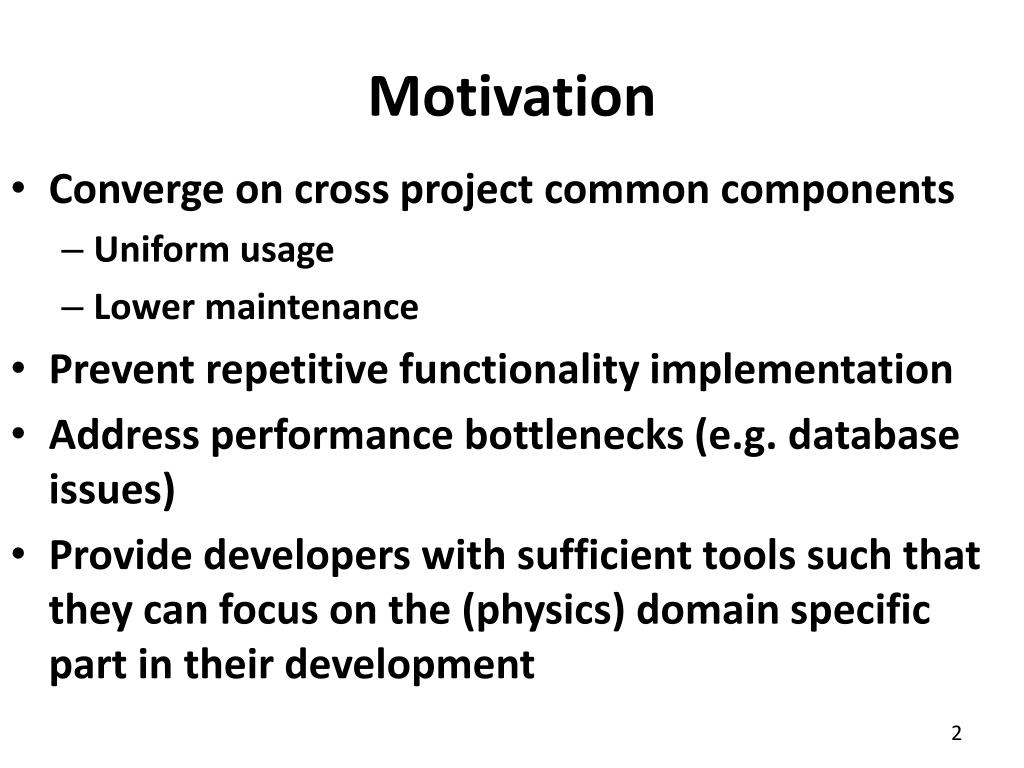 Motivation

• Converge on cross project common components
– Uniform usage
– Lower maintenance
• Prevent repetitive functionality implementation
• Address performance bottlenecks (e.g. database issues)
• Provide developers with sufficient tools such that they can focus on the (physics) domain specific part in their development

2